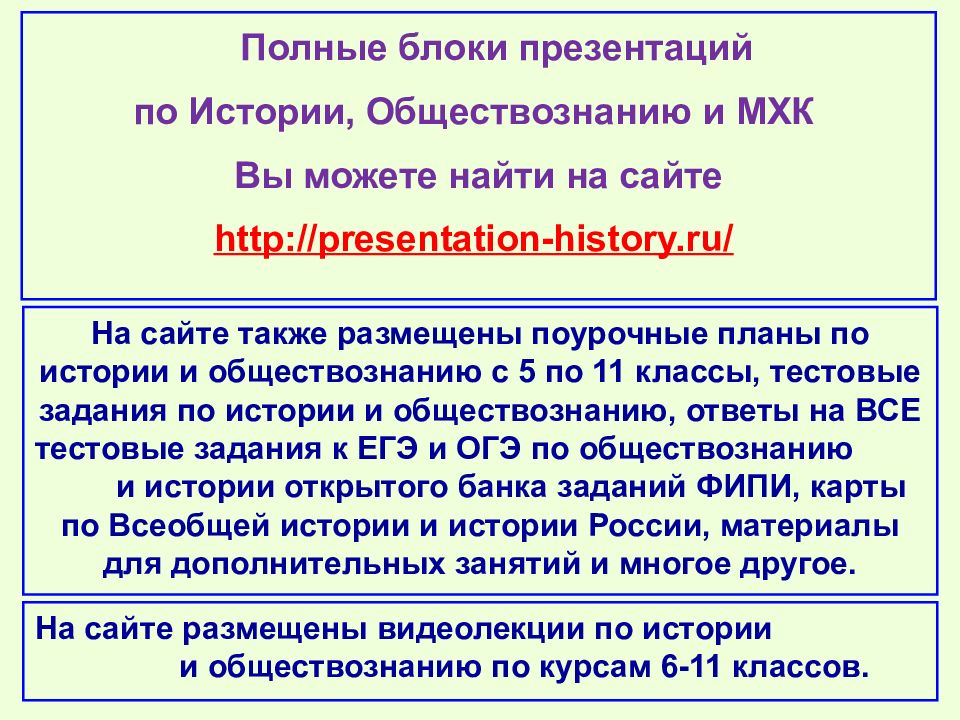 Полные блоки презентаций
по Истории, Обществознанию и МХК
Вы можете найти на сайте
http://presentation-history.ru/

На сайте также размещены поурочные планы по истории и обществознанию с 5 по 11 классы, тестовые задания по истории и обществознанию, ответы на ВСЕ тестовые задания к ЕГЭ и ОГЭ по обществознанию и истории открытого банка заданий ФИПИ, карты по Всеобщей истории и истории России, материалы для дополнительных занятий и многое другое.

На сайте размещены видеолекции по истории и обществознанию по курсам 6-11 классов.